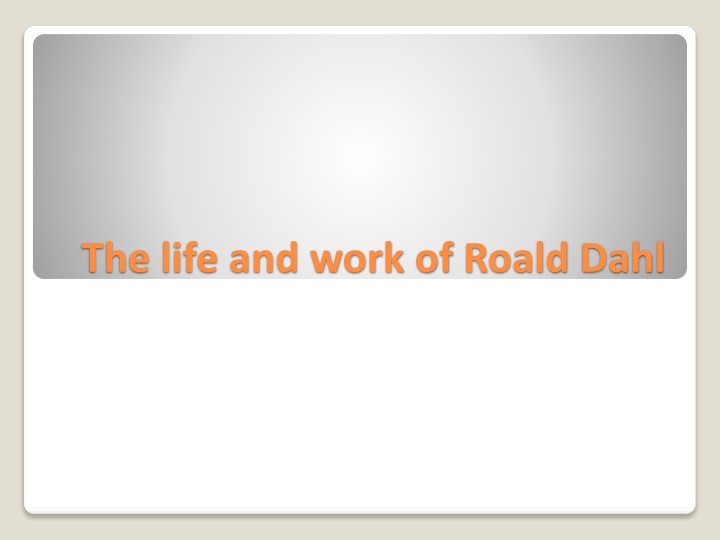 The life and work of Roald Dahl